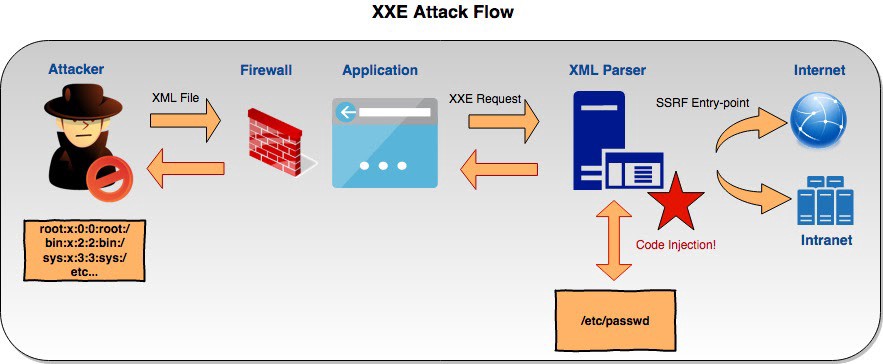 XXE Attack Flow

Attacker

Firewall

Application

XML Parser

Internet

XML File

XXE Request

SSRF Entry-point

root:x:0:0:root:/
bin:x:2:2:bin:/
sys:x:3:3:sys:/
etc...

Code Injection!

Intranet

/etc/passwd